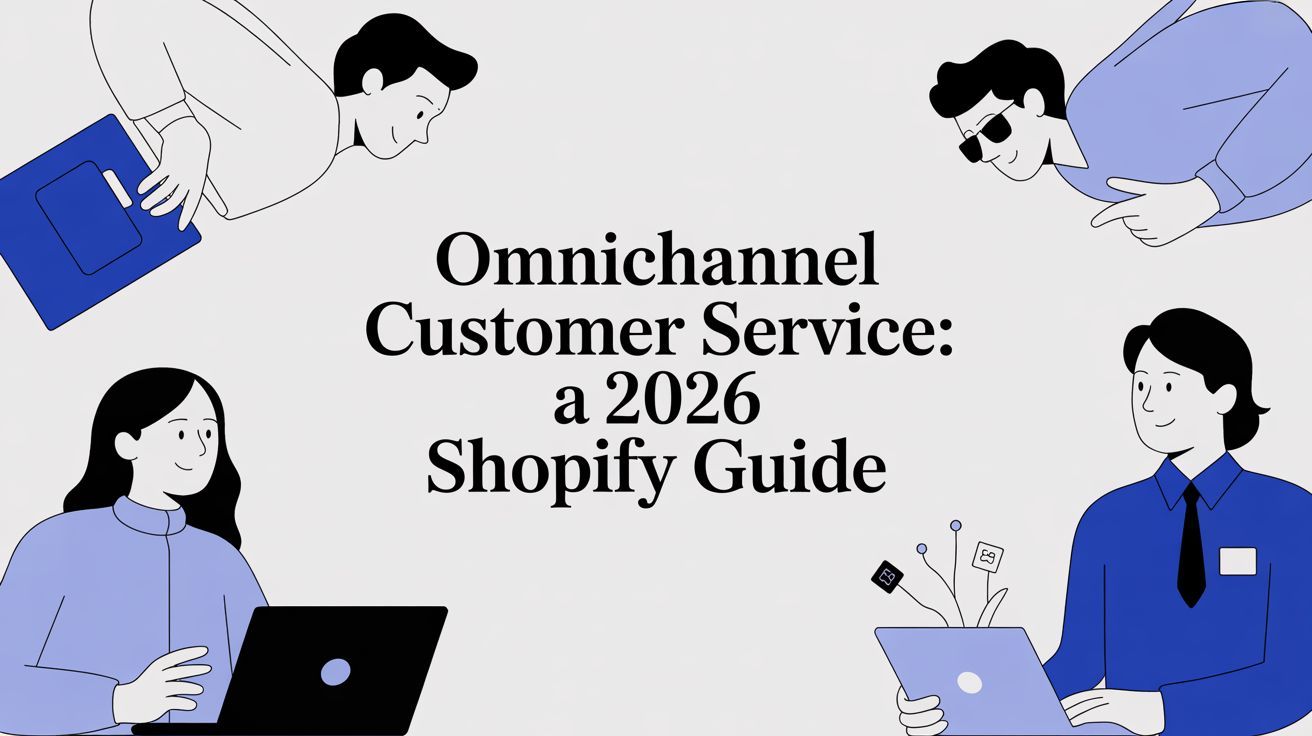 Omnichannel Customer Service: a 2026 Shopify Guide